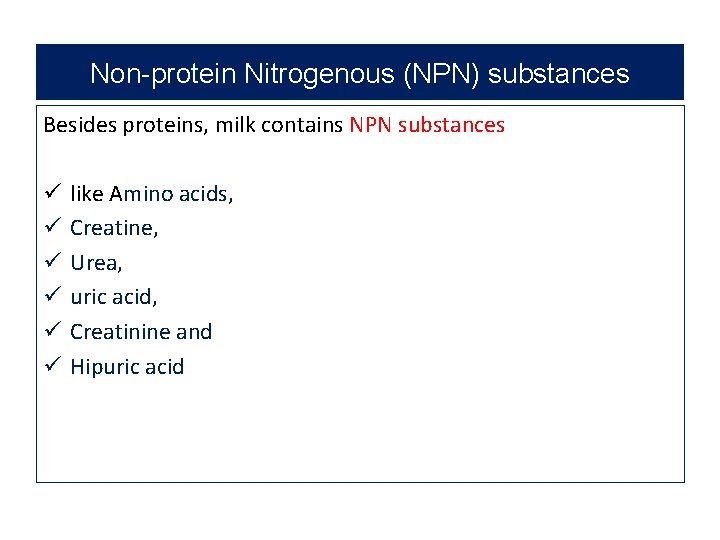 Non-protein Nitrogenous (NPN) substances

Besides proteins, milk contains NPN substances

✓ like Amino acids,
✓ Creatine,
✓ Urea,
✓ uric acid,
✓ Creatinine and
✓ Hipuric acid